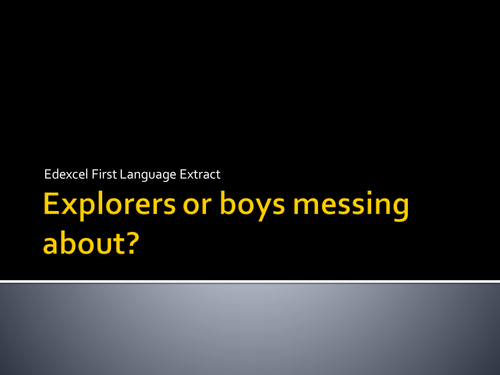 Edexcel First Language Extract

Explorers or boys messing about?